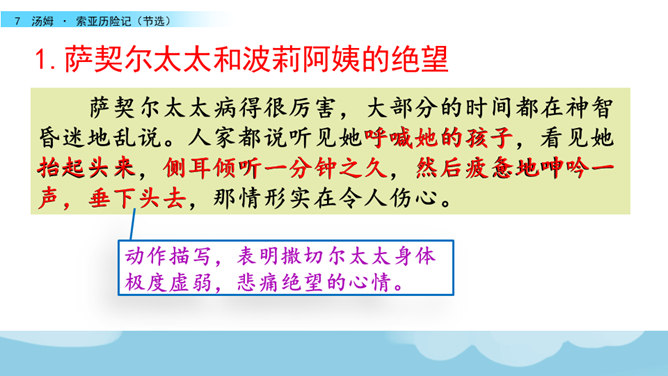 7 汤姆 · 索亚历险记（节选）

1. 萨契尔太太和波莉阿姨的绝望

萨契尔太太病得很厉害，大部分的时间都在神智昏迷地乱说。人家都说听见她呼喊她的孩子，看见她抬起头来，侧耳倾听一分钟之久，然后疲惫地呻吟一声，垂下头去，那情形实在令人伤心。

动作描写，表明撒切尔太太身体极度虚弱，悲痛绝望的心情。